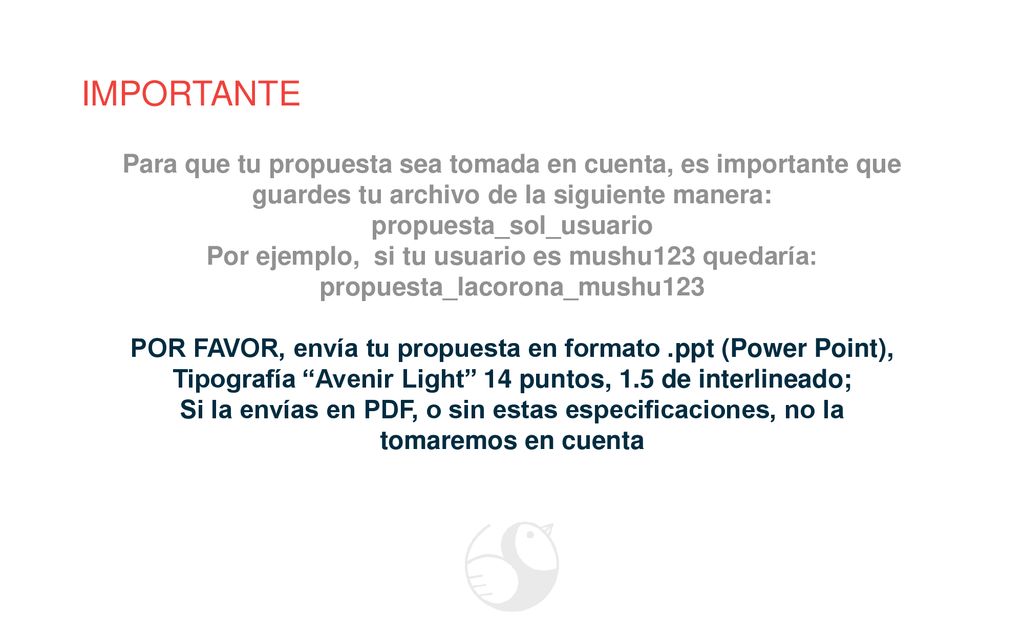 IMPORTANTE

Para que tu propuesta sea tomada en cuenta, es importante que guardes tu archivo de la siguiente manera:
propuesta_sol_usuario
Por ejemplo, si tu usuario es mushu123 quedaría:
propuesta_lacorona_mushu123

POR FAVOR, envía tu propuesta en formato .ppt (Power Point),
Tipografía “Avenir Light” 14 puntos, 1.5 de interlineado;
Si la envías en PDF, o sin estas especificaciones, no la tomaremos en cuenta